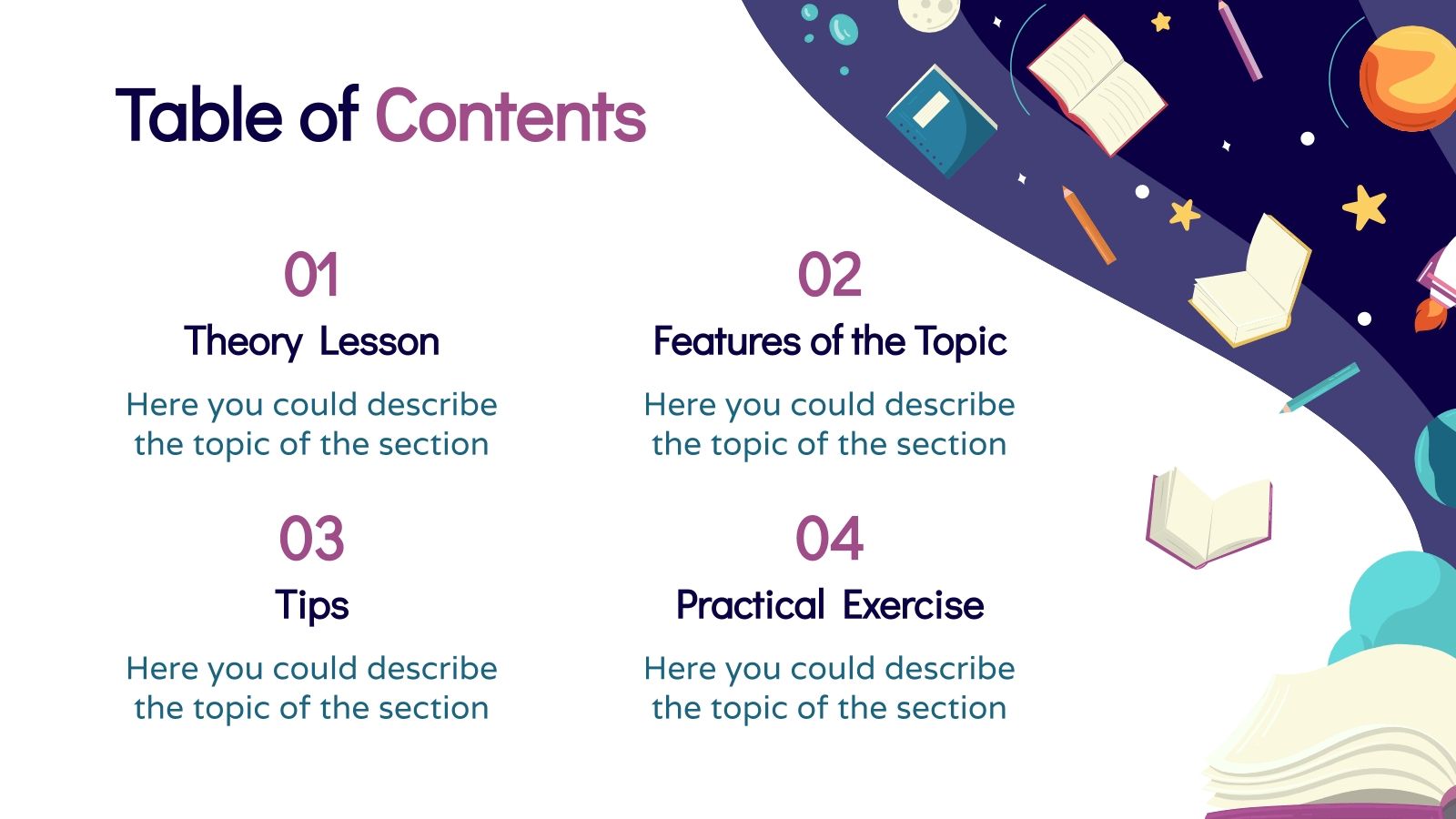 Table of Contents

01
Theory Lesson
Here you could describe the topic of the section

02
Features of the Topic
Here you could describe the topic of the section

03
Tips
Here you could describe the topic of the section

04
Practical Exercise
Here you could describe the topic of the section